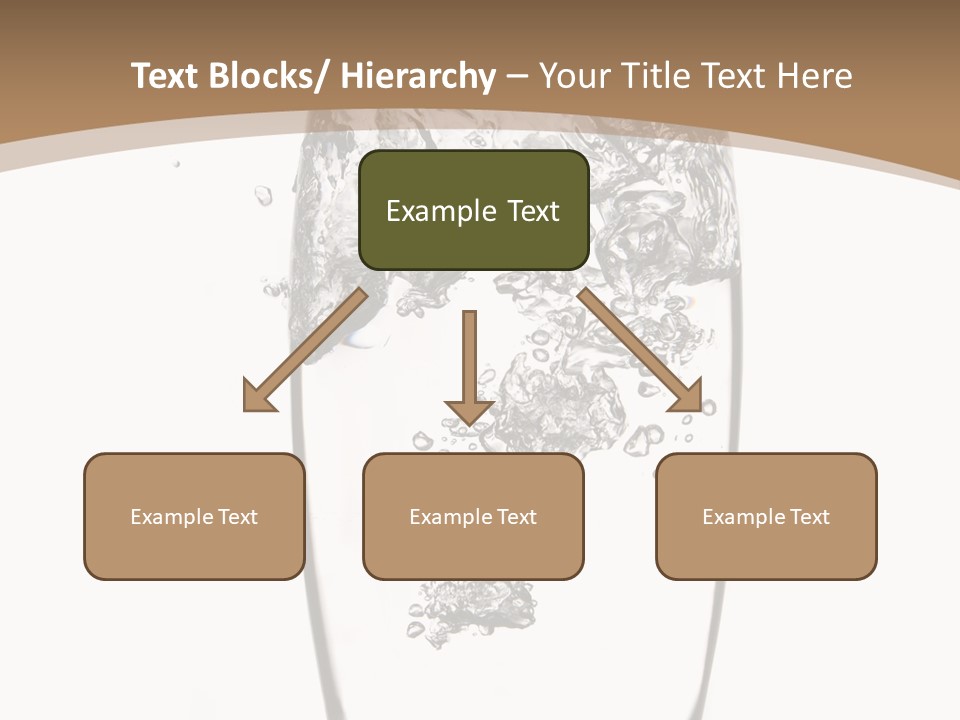 Text Blocks/ Hierarchy – Your Title Text Here

Example Text

Example Text

Example Text

Example Text